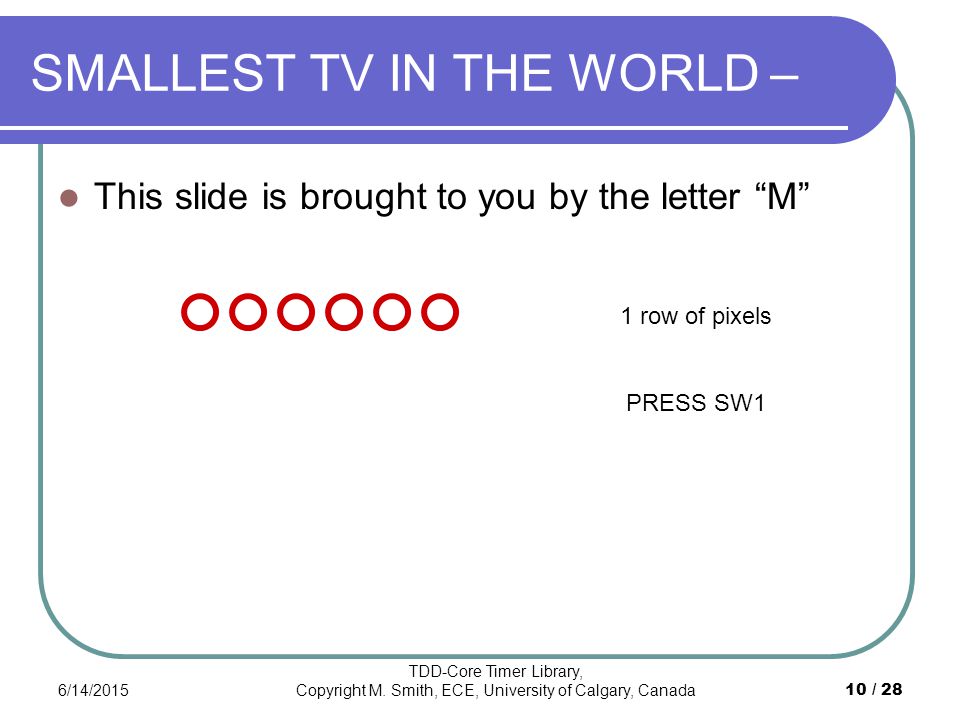 SMALLEST TV IN THE WORLD –

This slide is brought to you by the letter “M”

1 row of pixels

PRESS SW1

6/14/2015

TDD-Core Timer Library,
Copyright M. Smith, ECE, University of Calgary, Canada

10 / 28